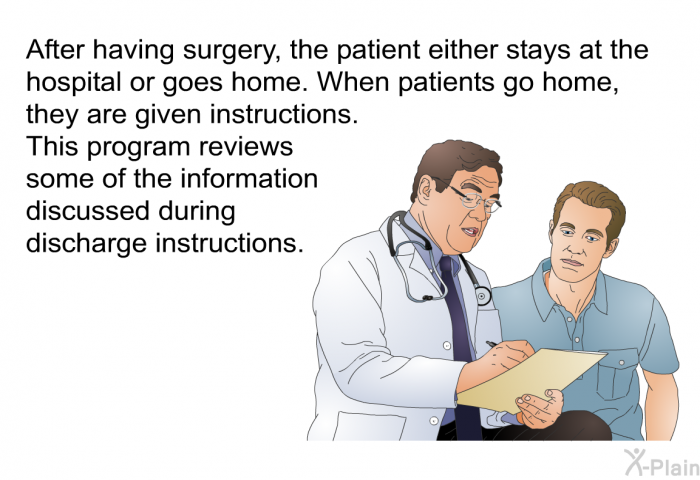 After having surgery, the patient either stays at the hospital or goes home. When patients go home, they are given instructions.

This program reviews some of the information discussed during discharge instructions.

X-Plain